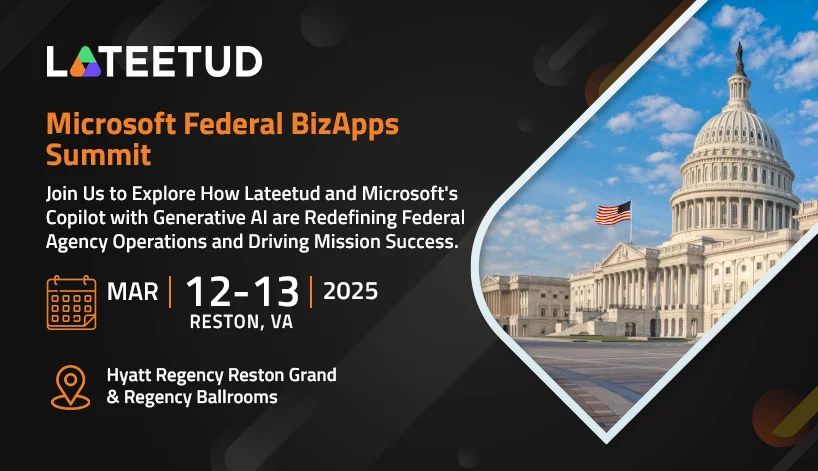 LATEETUD

Microsoft Federal BizApps Summit

Join Us to Explore How Lateetud and Microsoft's Copilot with Generative AI are Redefining Federal Agency Operations and Driving Mission Success.

MAR | 12-13 | 2025
RESTON, VA

Hyatt Regency Reston Grand & Regency Ballrooms